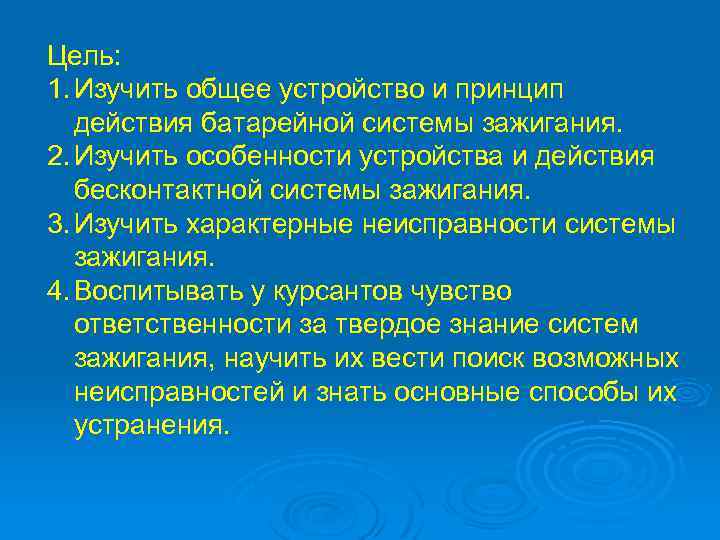 Цель:
1. Изучить общее устройство и принцип действия батарейной системы зажигания.
2. Изучить особенности устройства и действия бесконтактной системы зажигания.
3. Изучить характерные неисправности системы зажигания.
4. Воспитывать у курсантов чувство ответственности за твердое знание систем зажигания, научить их вести поиск возможных неисправностей и знать основные способы их устранения.